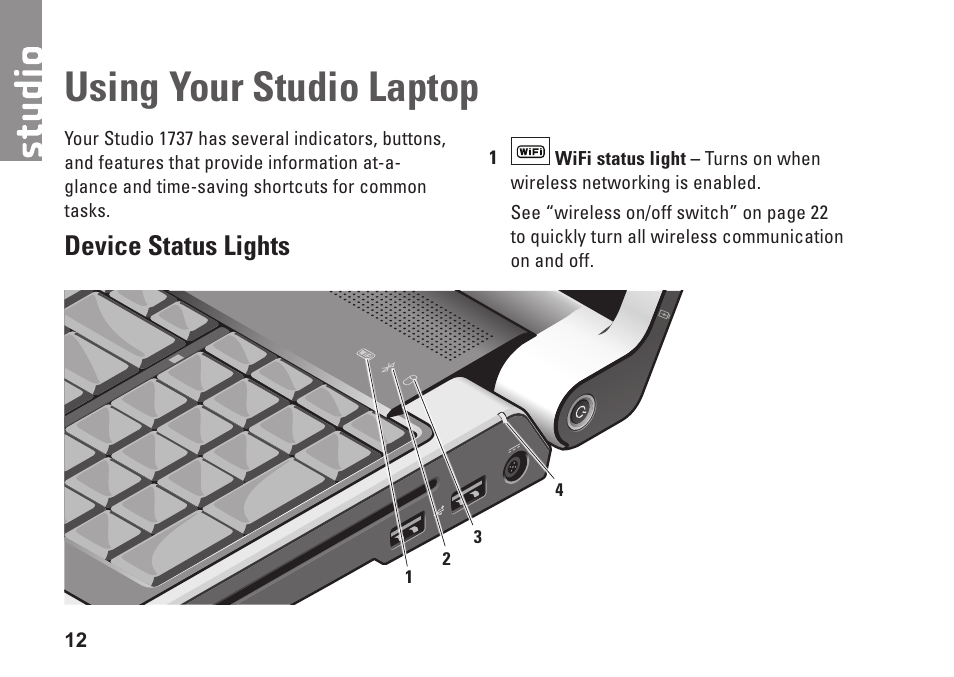 studio

Using Your Studio Laptop

Your Studio 1737 has several indicators, buttons, and features that provide information at-a-glance and time-saving shortcuts for common tasks.

Device Status Lights

1 WiFi WiFi status light – Turns on when wireless networking is enabled.

See “wireless on/off switch” on page 22 to quickly turn all wireless communication on and off.

4

3

2

1

12